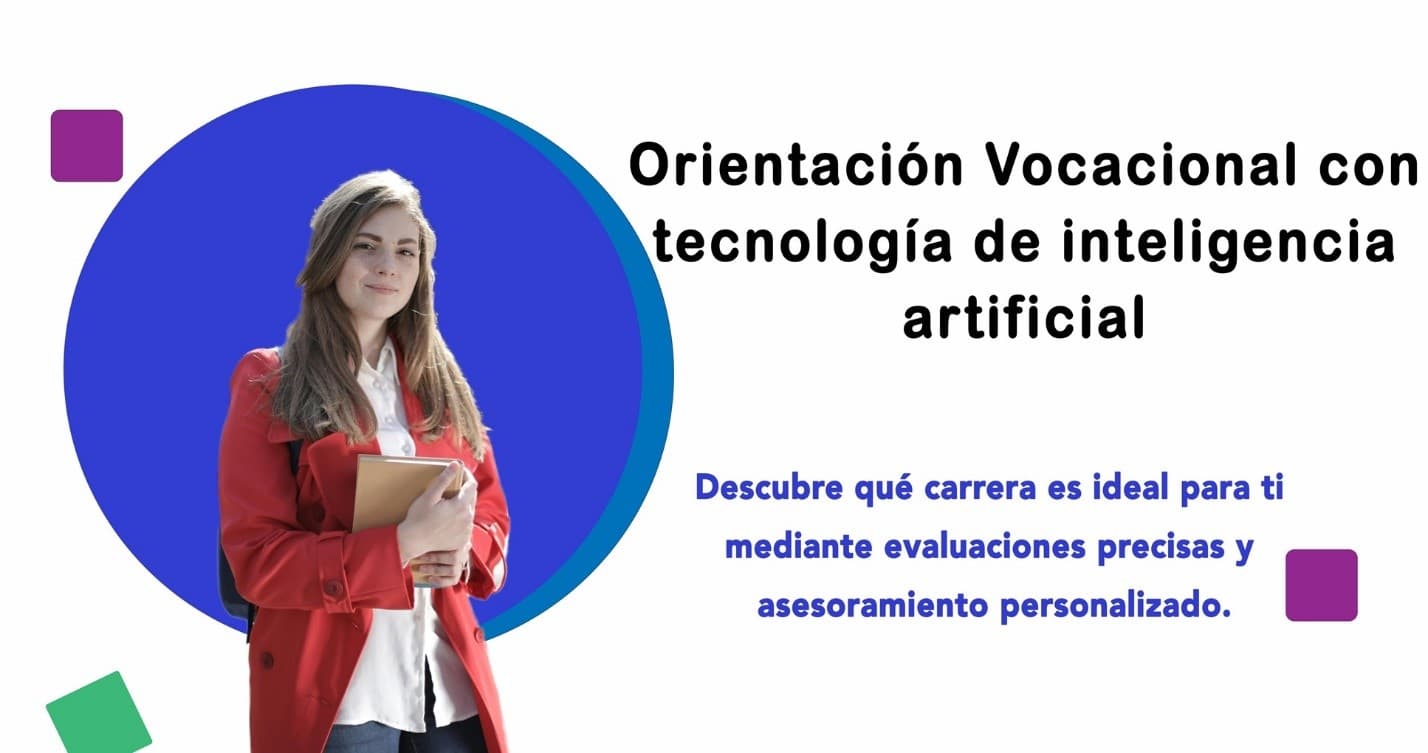 Orientación Vocacional con tecnología de inteligencia artificial

Descubre qué carrera es ideal para ti mediante evaluaciones precisas y asesoramiento personalizado.